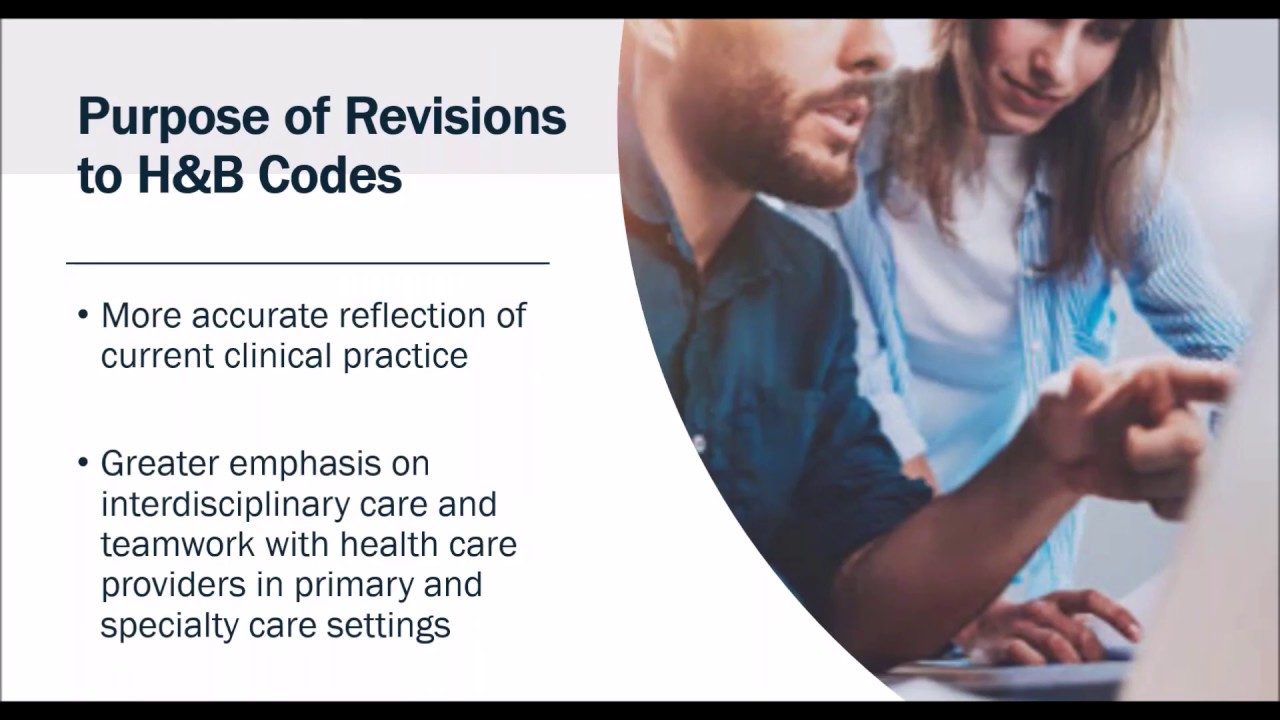 Purpose of Revisions to H&B Codes

• More accurate reflection of current clinical practice

• Greater emphasis on interdisciplinary care and teamwork with health care providers in primary and specialty care settings